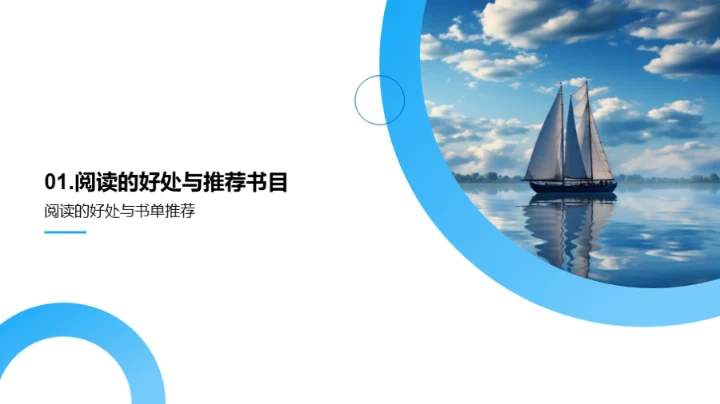 01.阅读的好处与推荐书目
阅读的好处与书单推荐